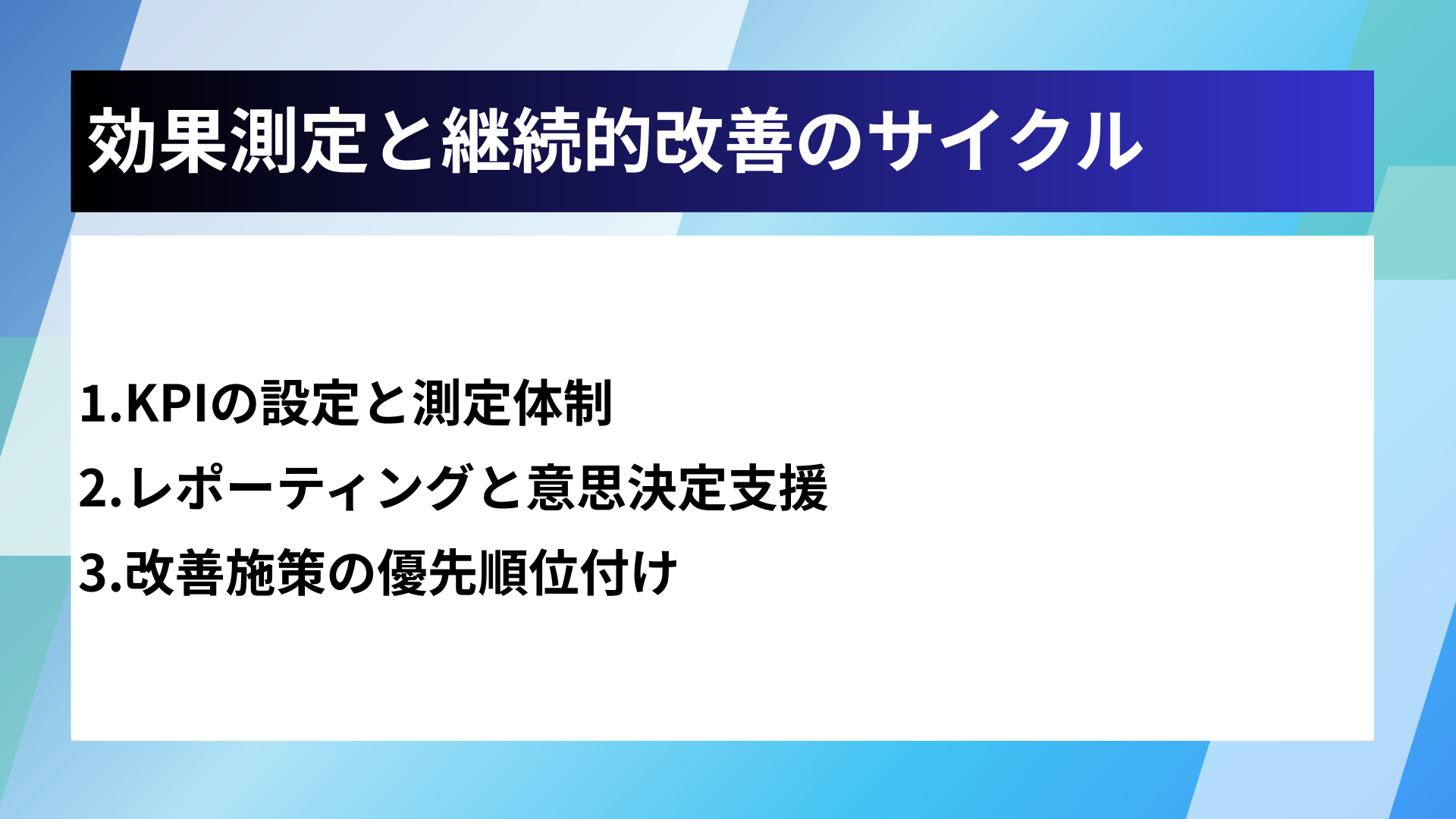 効果測定と継続的改善のサイクル

1.KPIの設定と測定体制

2.レポーティングと意思決定支援

3.改善施策の優先順位付け